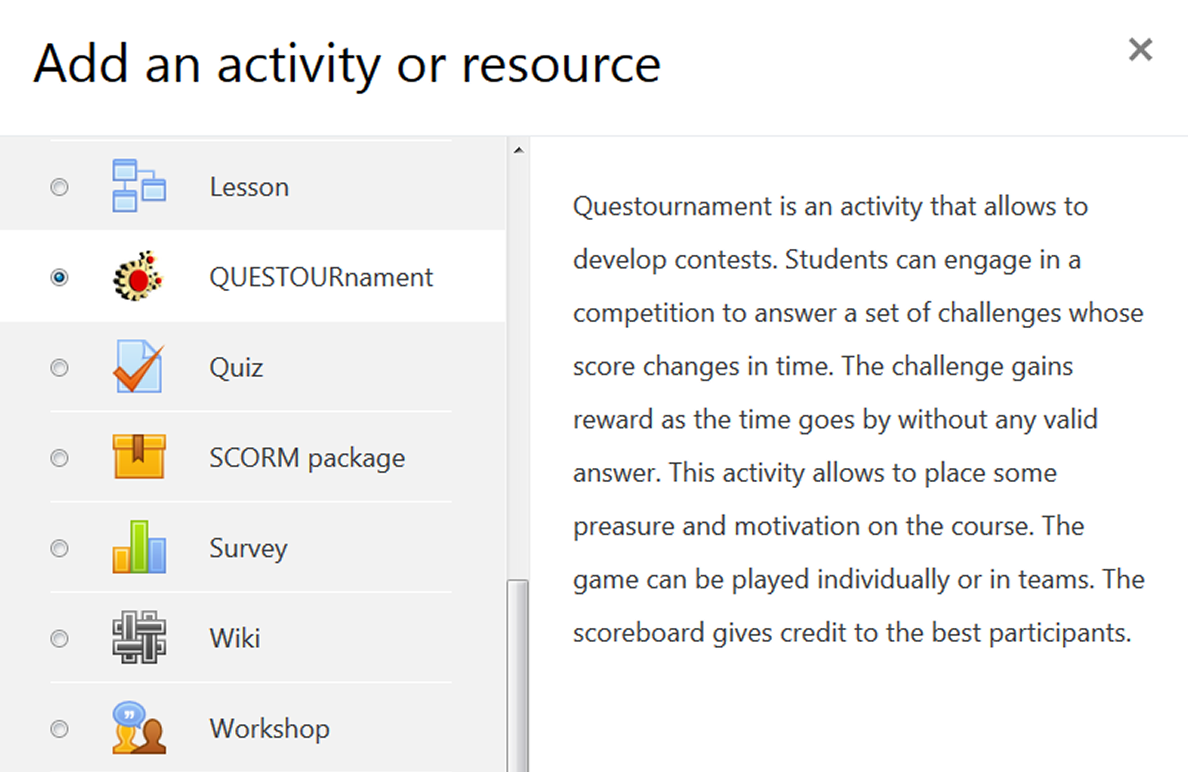 Add an activity or resource

×

Lesson

QUESTOURnament

Quiz

SCORM package

Survey

Wiki

Workshop

Questournament is an activity that allows to develop contests. Students can engage in a competition to answer a set of challenges whose score changes in time. The challenge gains reward as the time goes by without any valid answer. This activity allows to place some preasure and motivation on the course. The game can be played individually or in teams. The scoreboard gives credit to the best participants.